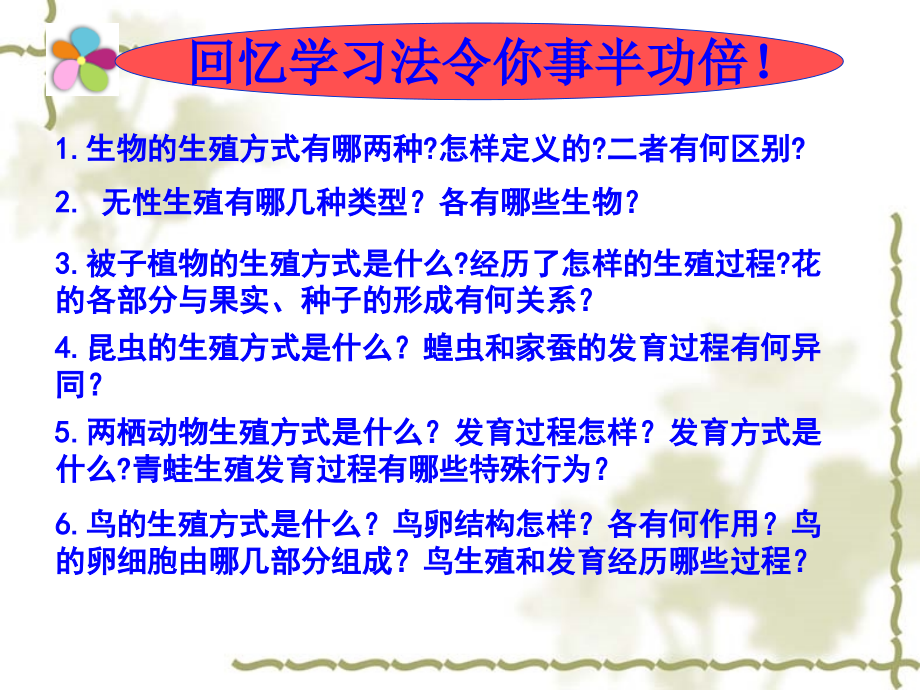 回忆学习法令你事半功倍！

1.生物的生殖方式有哪两种?怎样定义的?二者有何区别?

2. 无性生殖有哪几种类型？各有哪些生物？

3.被子植物的生殖方式是什么?经历了怎样的生殖过程?花的各部分与果实、种子的形成有何关系？

4.昆虫的生殖方式是什么？蝗虫和家蚕的发育过程有何异同？

5.两栖动物生殖方式是什么？发育过程怎样？发育方式是什么?青蛙生殖发育过程有哪些特殊行为？

6.鸟的生殖方式是什么？鸟卵结构怎样？各有何作用？鸟的卵细胞由哪几部分组成？鸟生殖和发育经历哪些过程？